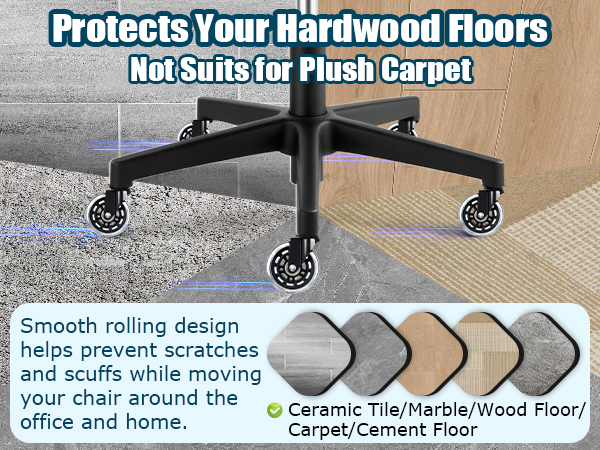 Protects Your Hardwood Floors
Not Suits for Plush Carpet

Smooth rolling design helps prevent scratches and scuffs while moving your chair around the office and home.

Ceramic Tile/Marble/Wood Floor/ Carpet/Cement Floor